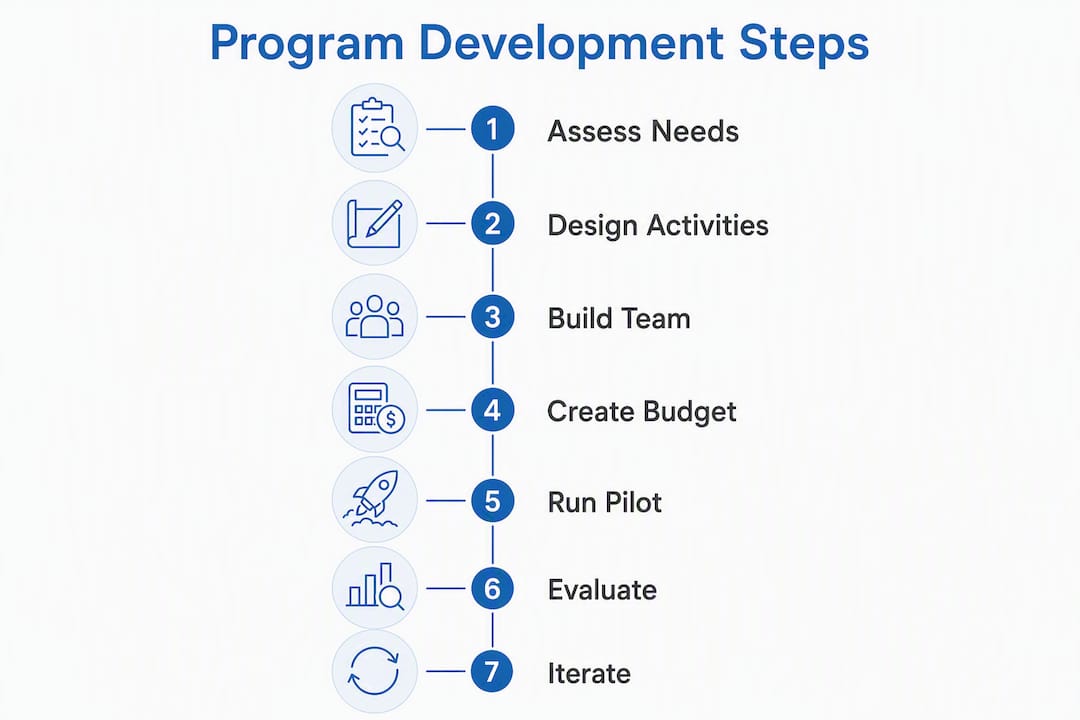 Program Development Steps

1 Assess Needs

2 Design Activities

3 Build Team

4 Create Budget

5 Run Pilot

6 Evaluate

7 Iterate